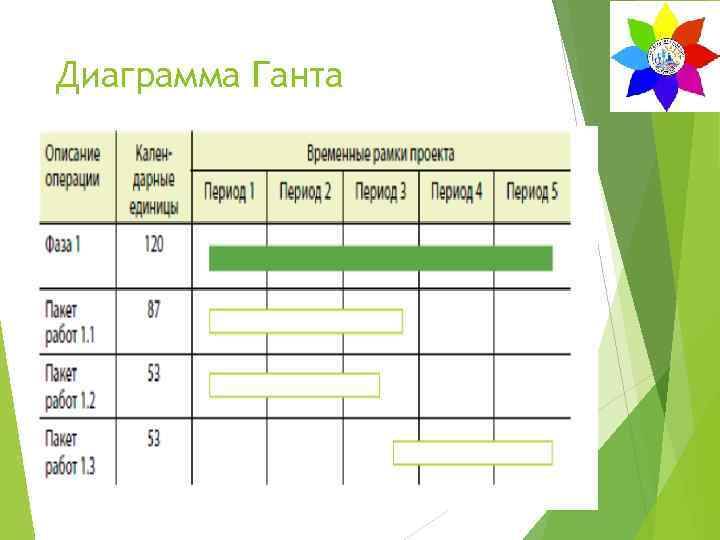 Диаграмма Ганта

| Описание операции | Календарные единицы | Временные рамки проекта | | | | |
|---|---|---|---|---|---|---|
| | | Период 1 | Период 2 | Период 3 | Период 4 | Период 5 |
| Фаза 1 | 120 | | | | | |
| Пакет работ 1.1 | 87 | | | | | |
| Пакет работ 1.2 | 53 | | | | | |
| Пакет работ 1.3 | 53 | | | | | |